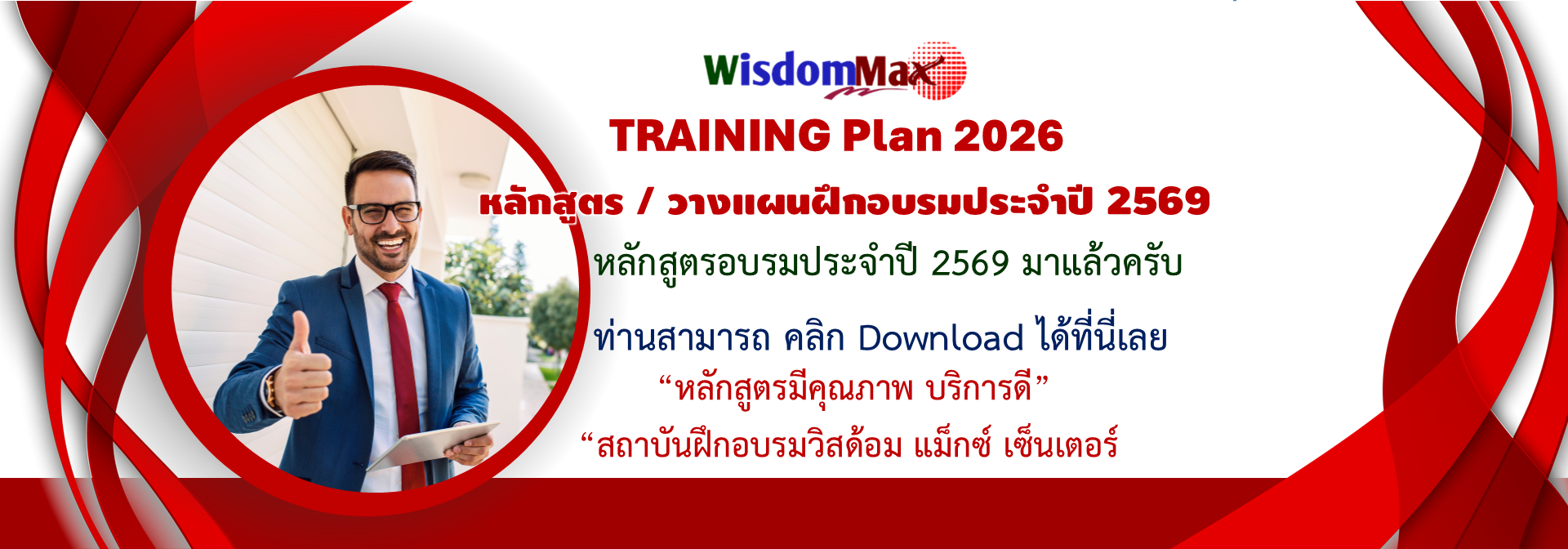 WisdomMax

TRAINING Plan 2026

หลักสูตร / วางแผนฝึกอบรมประจำปี 2569

หลักสูตรอบรมประจำปี 2569 มาแล้วครับ

ท่านสามารถ คลิก Download ได้ที่นี่เลย

“หลักสูตรมีคุณภาพ บริการดี”

“สถาบันฝึกอบรมวิสด้อม แม็กซ์ เซ็นเตอร์